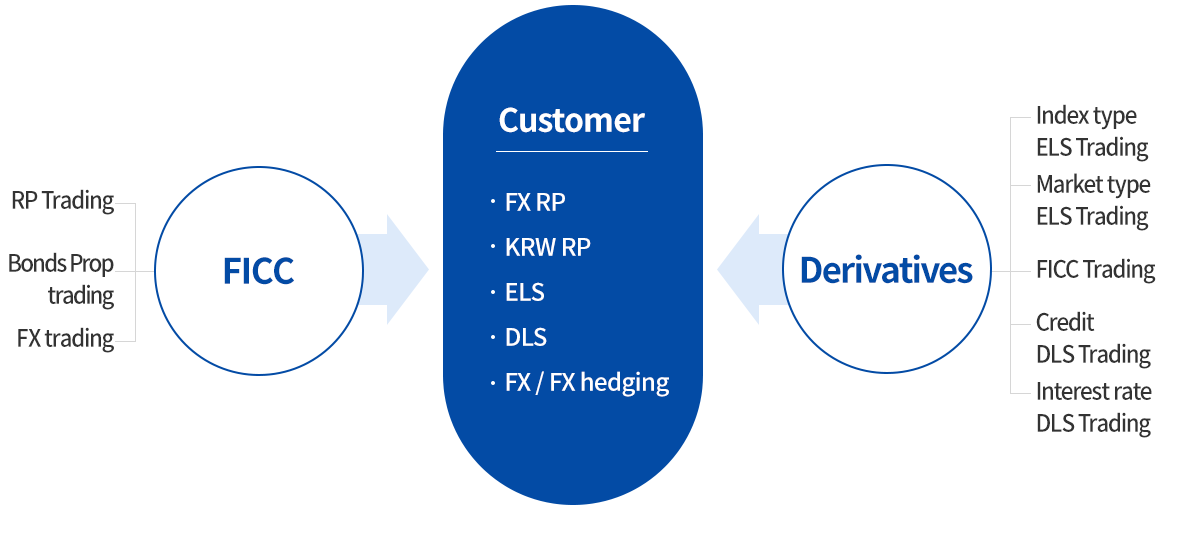 RP Trading

Bonds Prop trading

FX trading

FICC

Customer

· FX RP
· KRW RP
· ELS
· DLS
· FX / FX hedging

Derivatives

Index type ELS Trading

Market type ELS Trading

FICC Trading

Credit DLS Trading

Interest rate DLS Trading